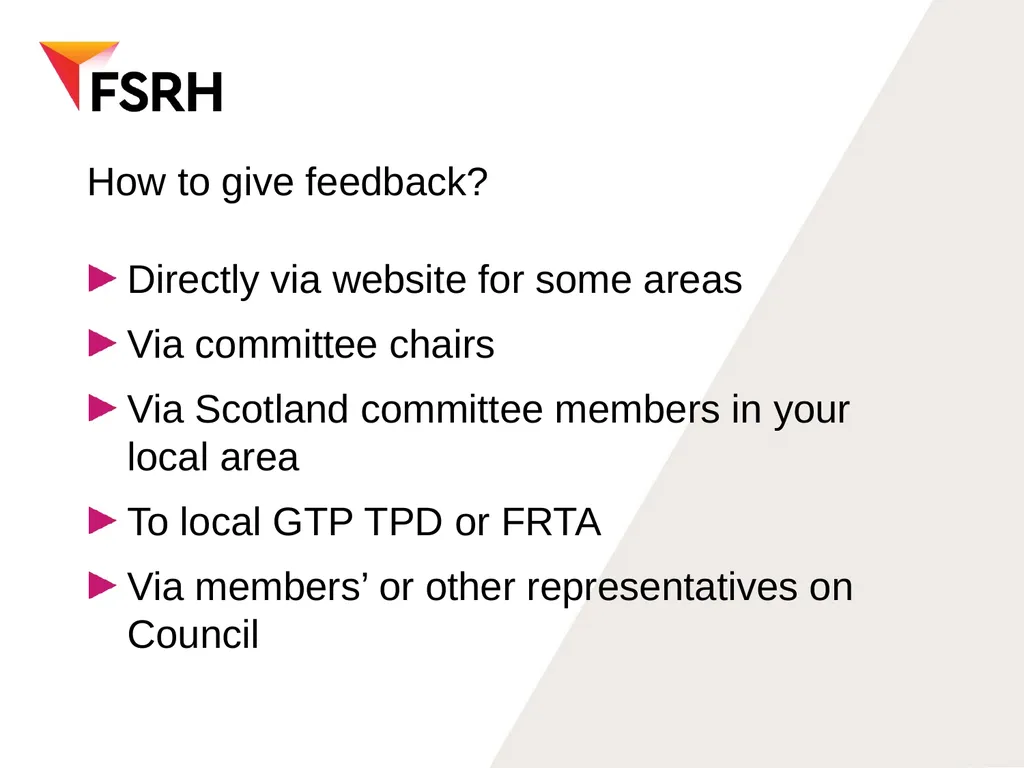 FSRH

How to give feedback?

Directly via website for some areas

Via committee chairs

Via Scotland committee members in your local area

To local GTP TPD or FRTA

Via members’ or other representatives on Council